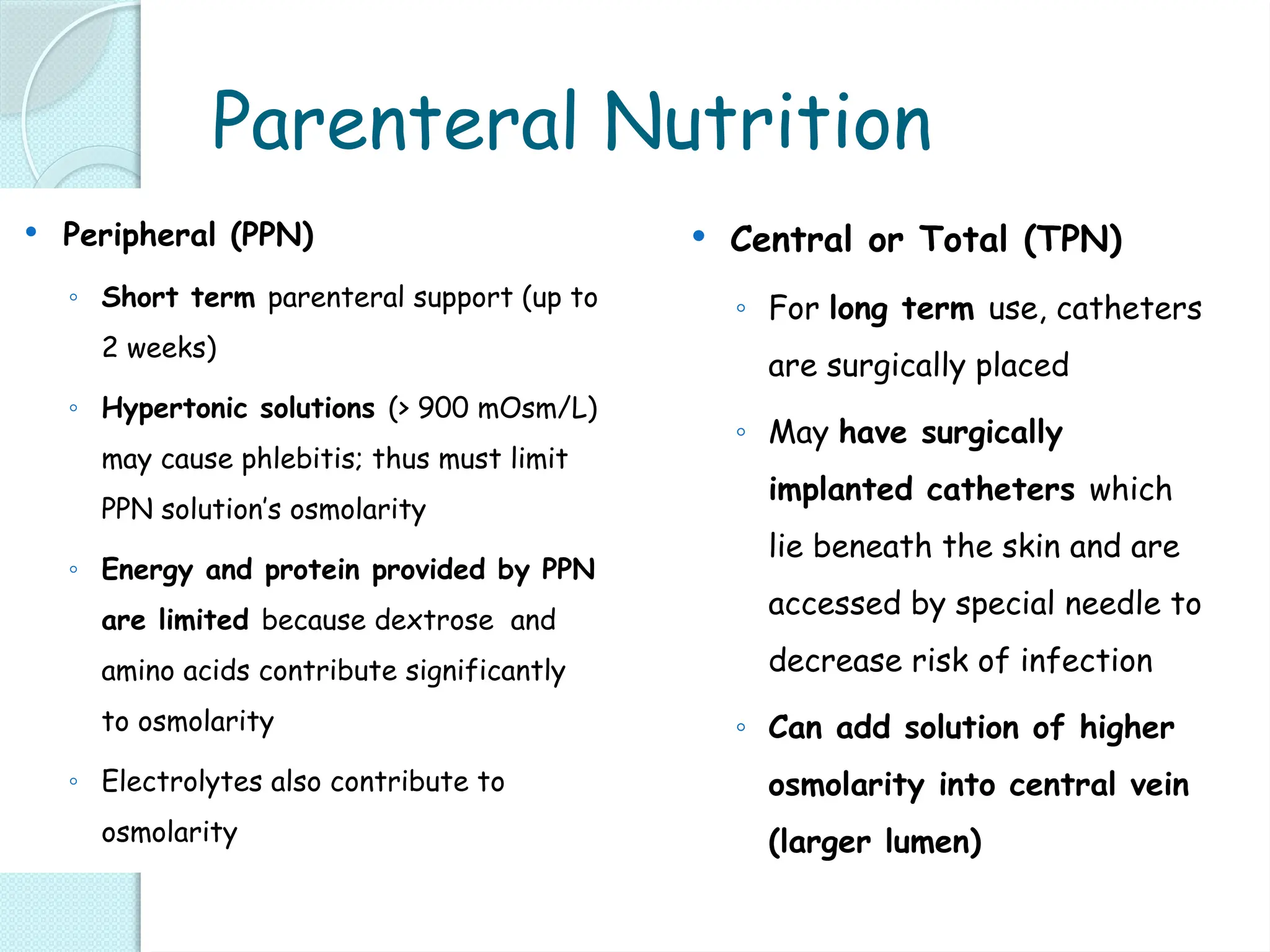 Parenteral Nutrition

• Peripheral (PPN)
◦ Short term parenteral support (up to 2 weeks)
◦ Hypertonic solutions (> 900 mOsm/L) may cause phlebitis; thus must limit PPN solution's osmolarity
◦ Energy and protein provided by PPN are limited because dextrose and amino acids contribute significantly to osmolarity
◦ Electrolytes also contribute to osmolarity

• Central or Total (TPN)
◦ For long term use, catheters are surgically placed
◦ May have surgically implanted catheters which lie beneath the skin and are accessed by special needle to decrease risk of infection
◦ Can add solution of higher osmolarity into central vein (larger lumen)